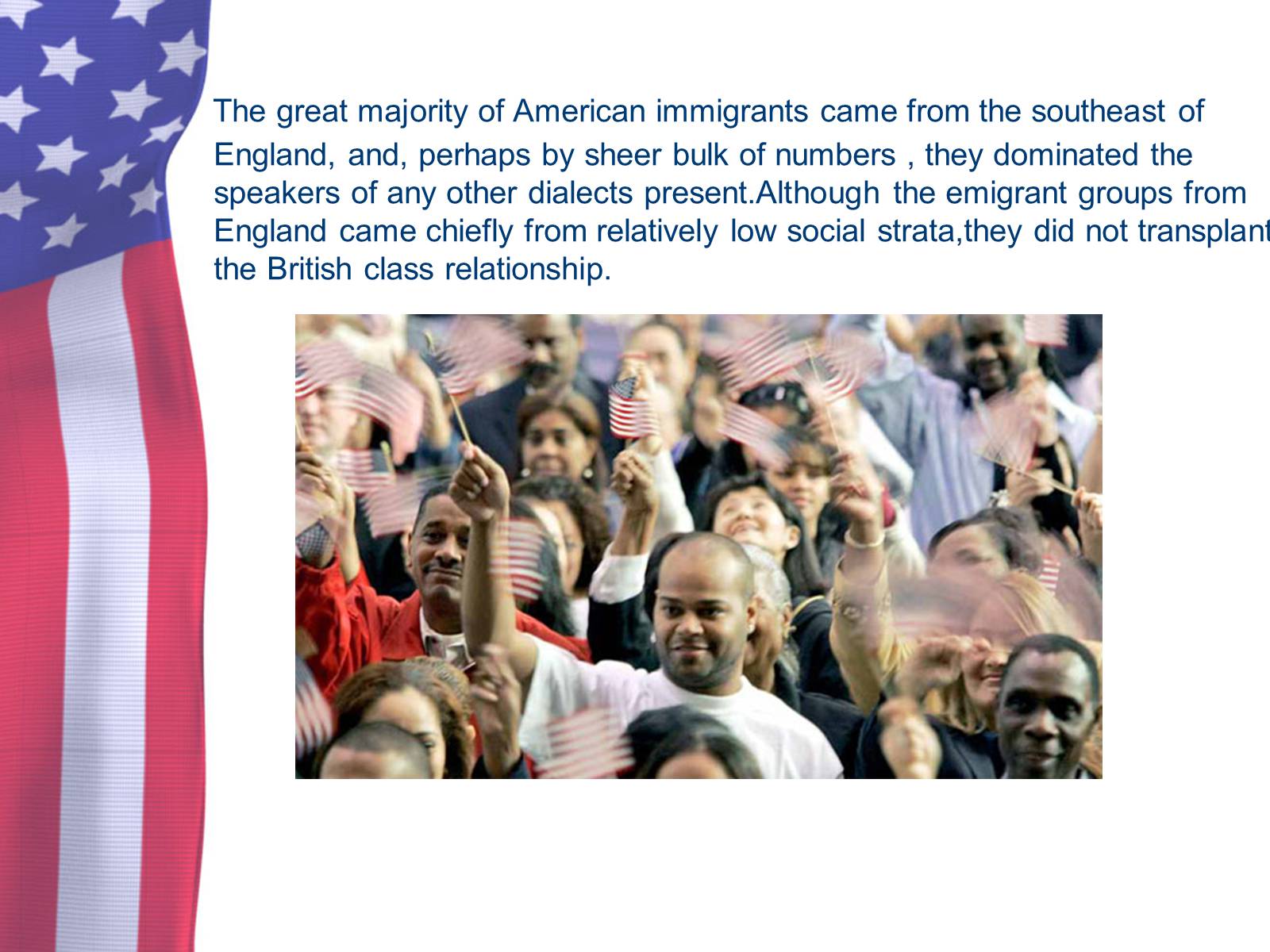 The great majority of American immigrants came from the southeast of England, and, perhaps by sheer bulk of numbers , they dominated the speakers of any other dialects present.Although the emigrant groups from England came chiefly from relatively low social strata,they did not transplant the British class relationship.